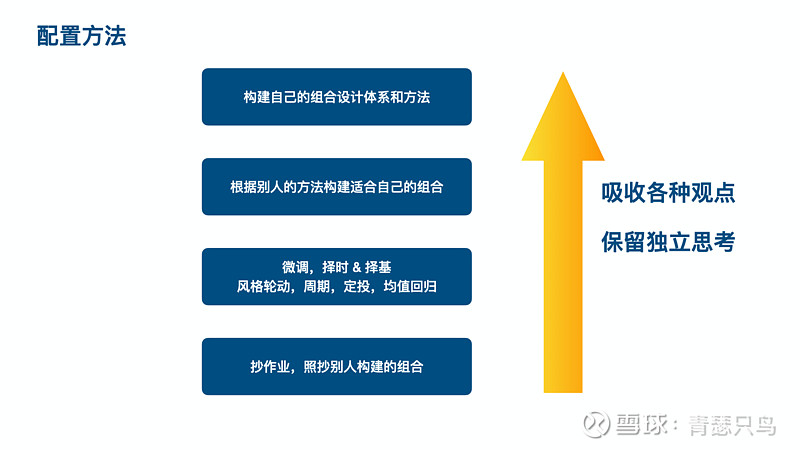 配置方法

构建自己的组合设计体系和方法

根据别人的方法构建适合自己的组合

微调，择时 & 择基
风格轮动，周期，定投，均值回归

抄作业，照抄别人构建的组合

吸收各种观点

保留独立思考

雪球：青瑟只鸟